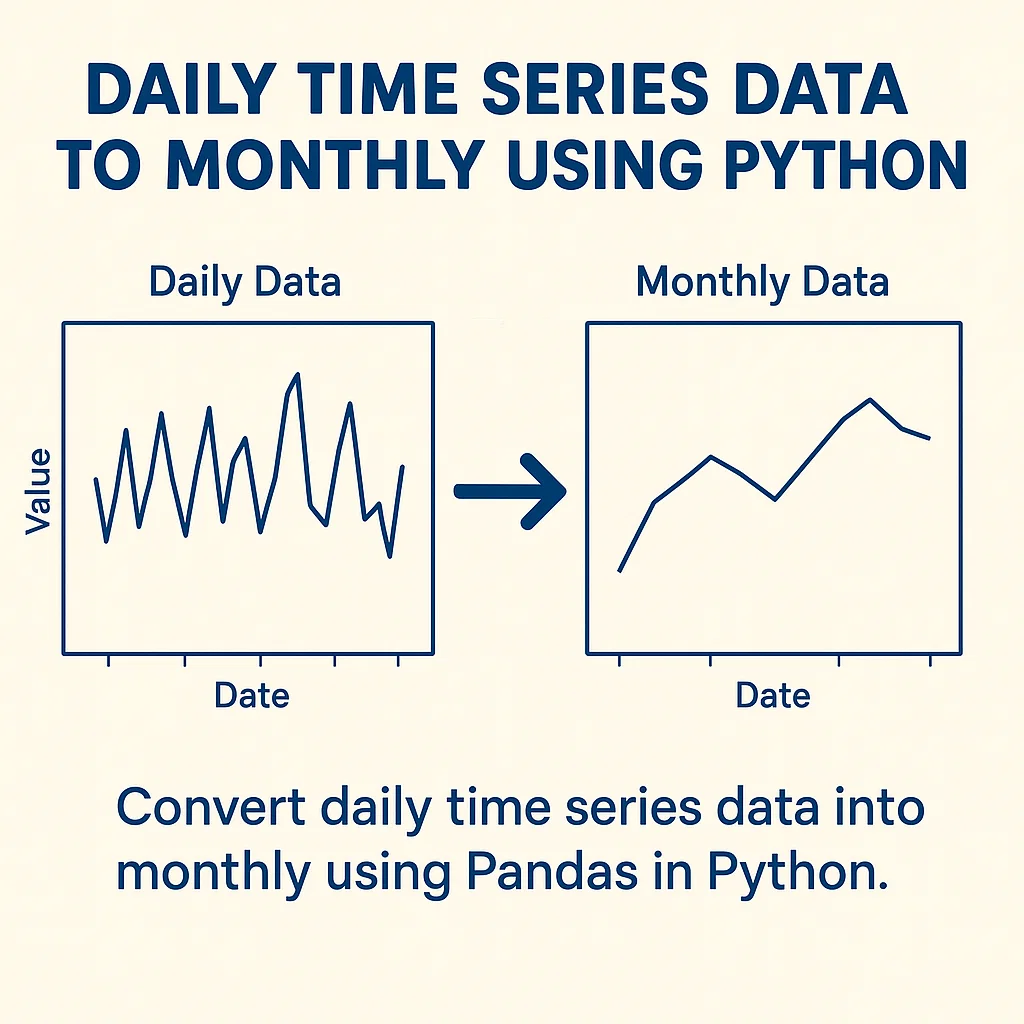 DAILY TIME SERIES DATA TO MONTHLY USING PYTHON

Daily Data

Value

Date

Monthly Data

Date

Convert daily time series data into monthly using Pandas in Python.